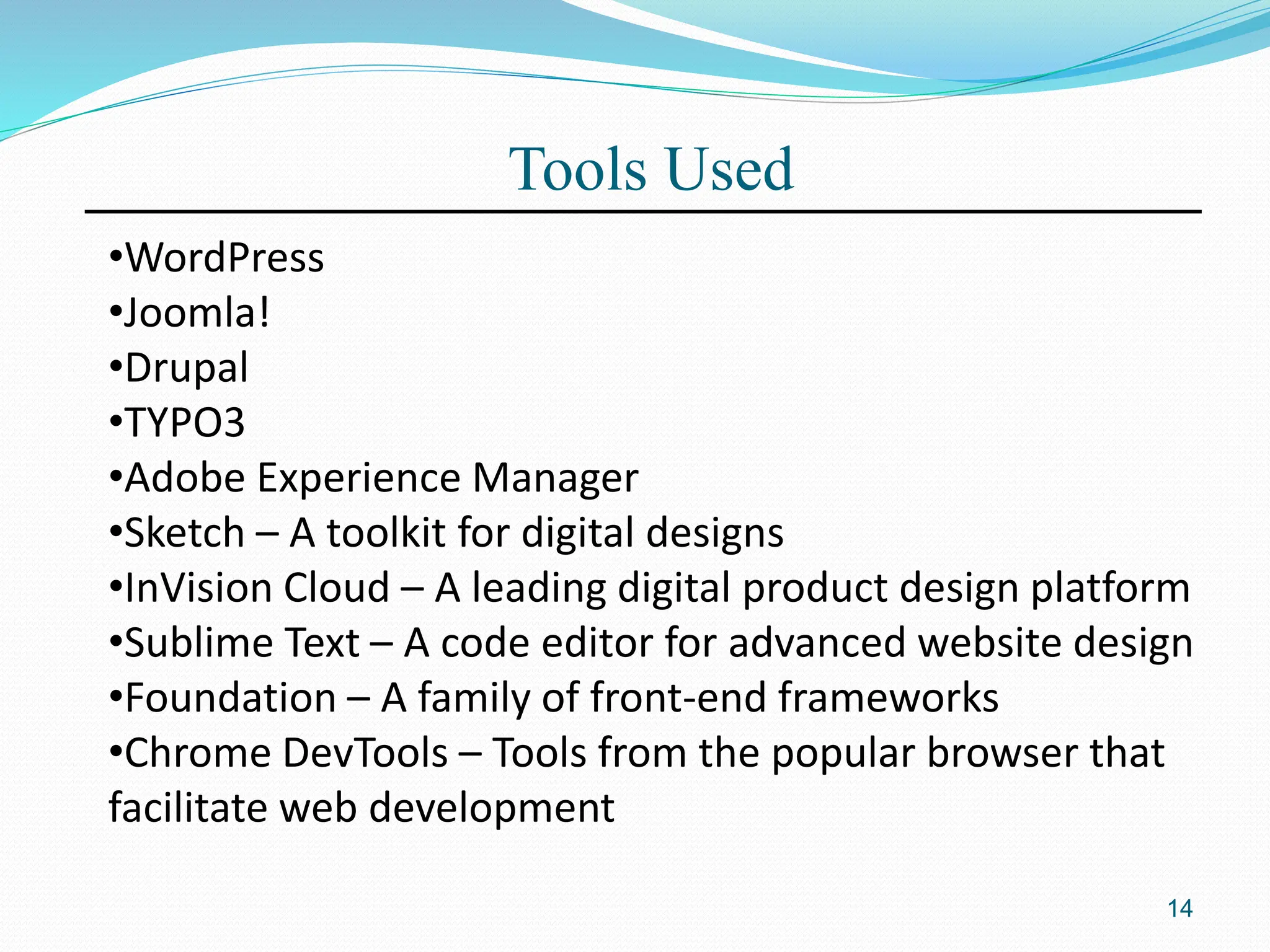 Tools Used

•WordPress
•Joomla!
•Drupal
•TYPO3
•Adobe Experience Manager
•Sketch – A toolkit for digital designs
•InVision Cloud – A leading digital product design platform
•Sublime Text – A code editor for advanced website design
•Foundation – A family of front-end frameworks
•Chrome DevTools – Tools from the popular browser that facilitate web development

14